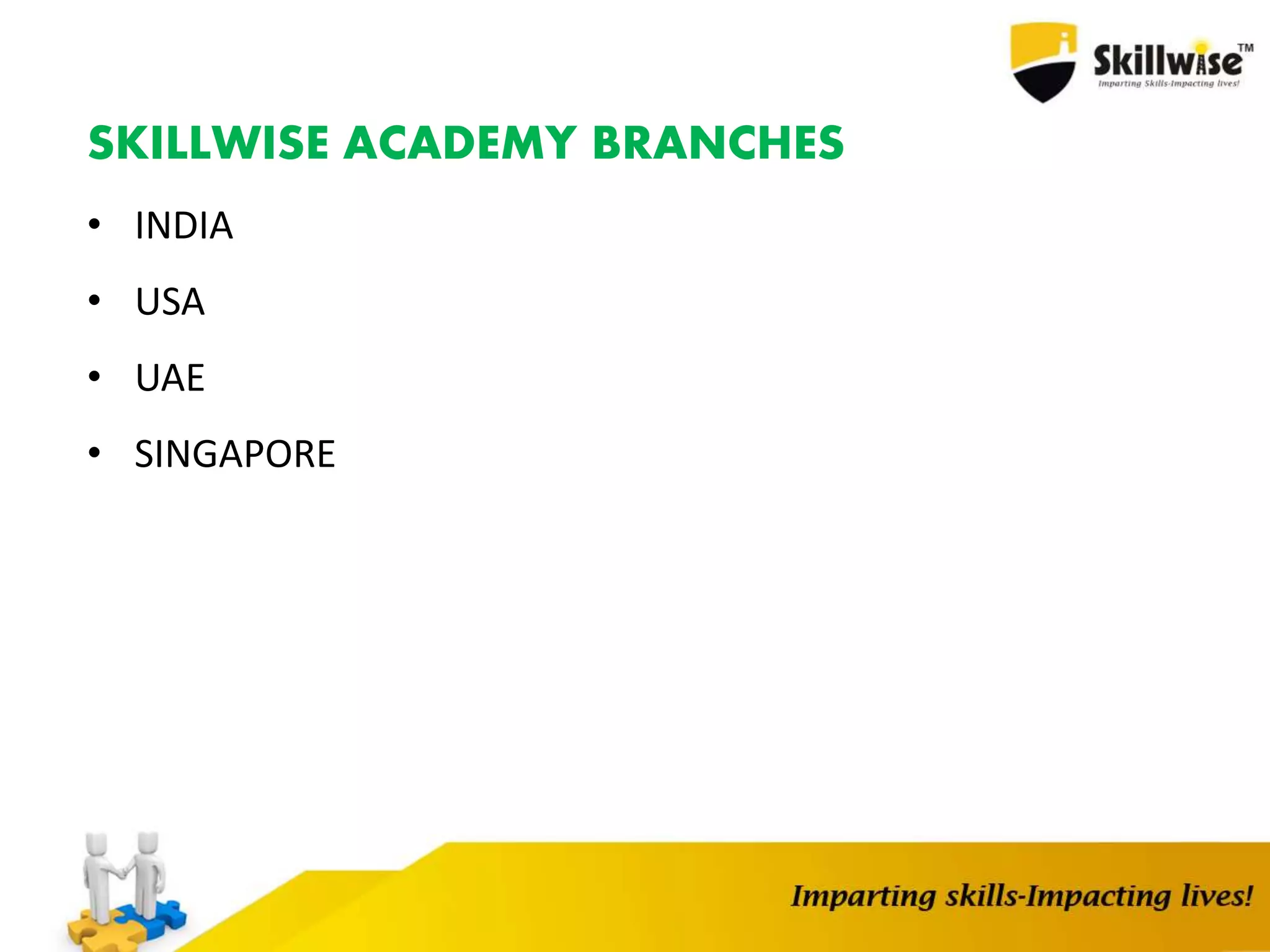 Skillwise™
Imparting Skills-Impacting lives!

SKILLWISE ACADEMY BRANCHES

• INDIA
• USA
• UAE
• SINGAPORE

Imparting skills-Impacting lives!